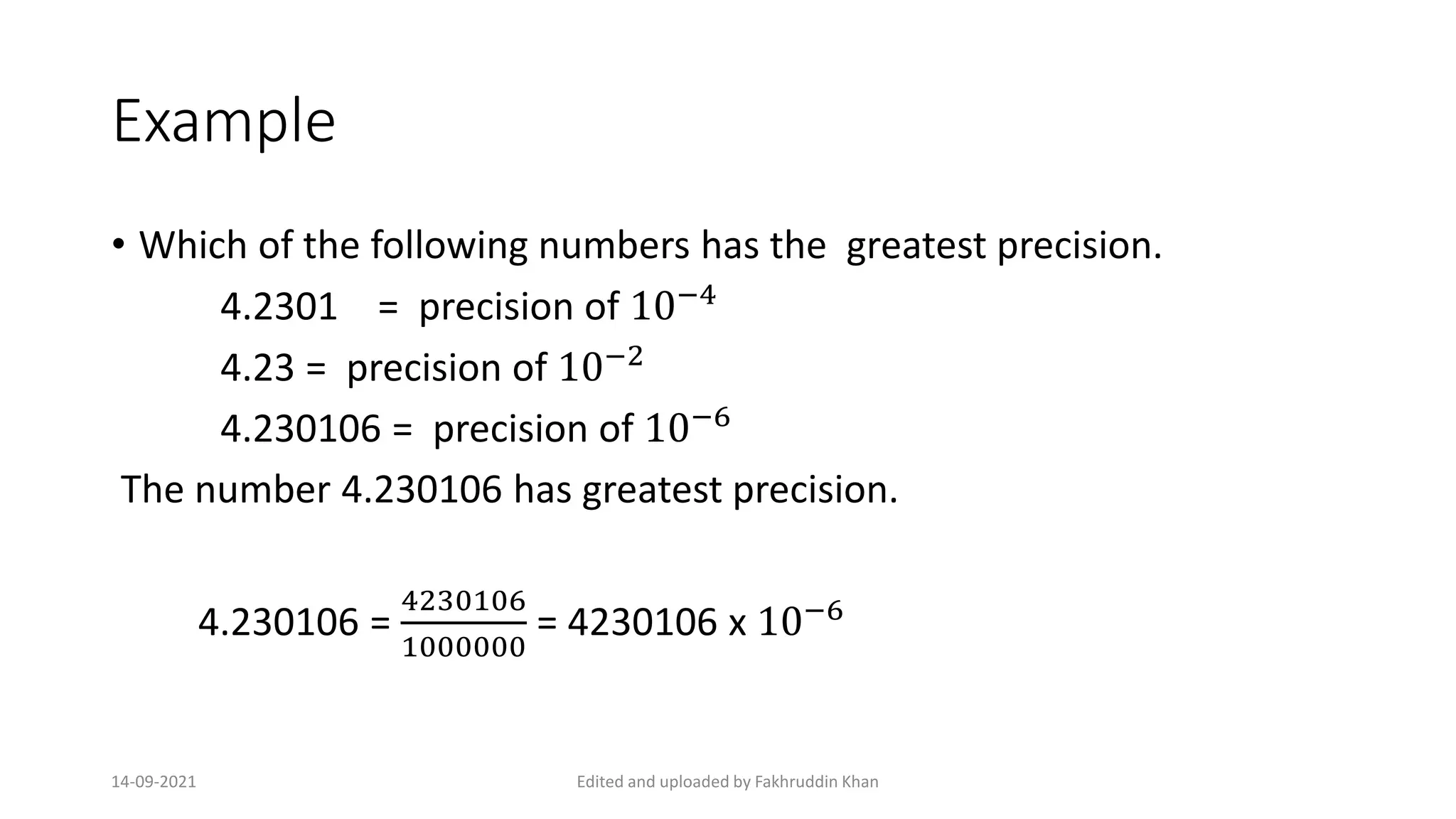 Example

• Which of the following numbers has the greatest precision.

4.2301 = precision of $10^{-4}$

4.23 = precision of $10^{-2}$

4.230106 = precision of $10^{-6}$

The number 4.230106 has greatest precision.

4.230106 = $\frac{4230106}{1000000}$ = 4230106 x $10^{-6}$

14-09-2021

Edited and uploaded by Fakhruddin Khan